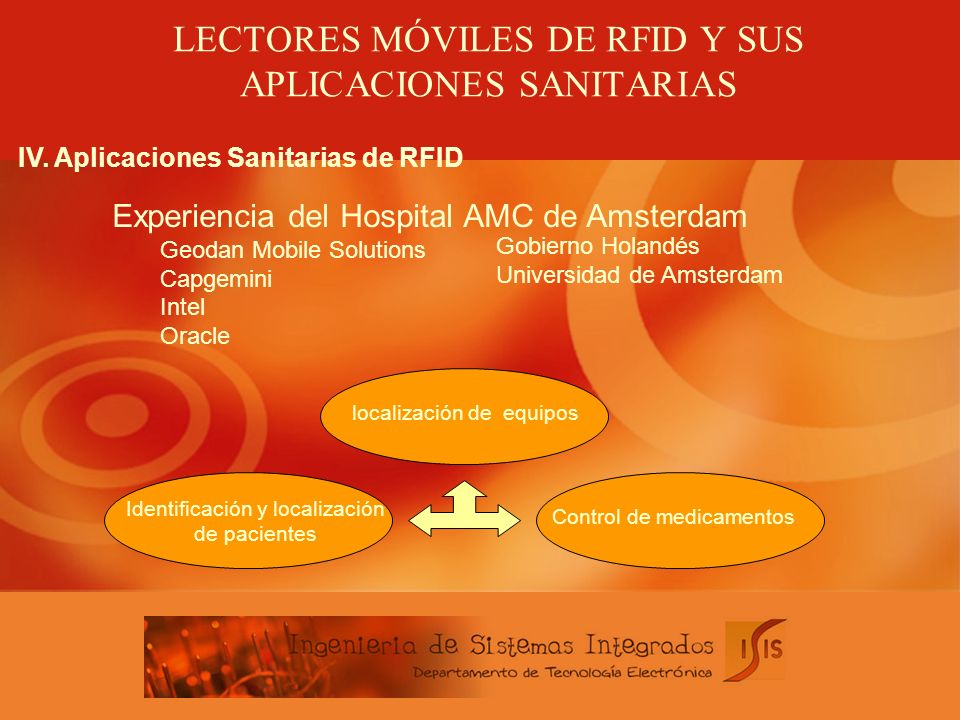 LECTORES MÓVILES DE RFID Y SUS APLICACIONES SANITARIAS

IV. Aplicaciones Sanitarias de RFID

Experiencia del Hospital AMC de Amsterdam

Geodan Mobile Solutions
Capgemini
Intel
Oracle

Gobierno Holandés
Universidad de Amsterdam

localización de equipos

Identificación y localización de pacientes

Control de medicamentos

Ingeniería de Sistemas Integrados
Departamento de Tecnología Electrónica
ISIS